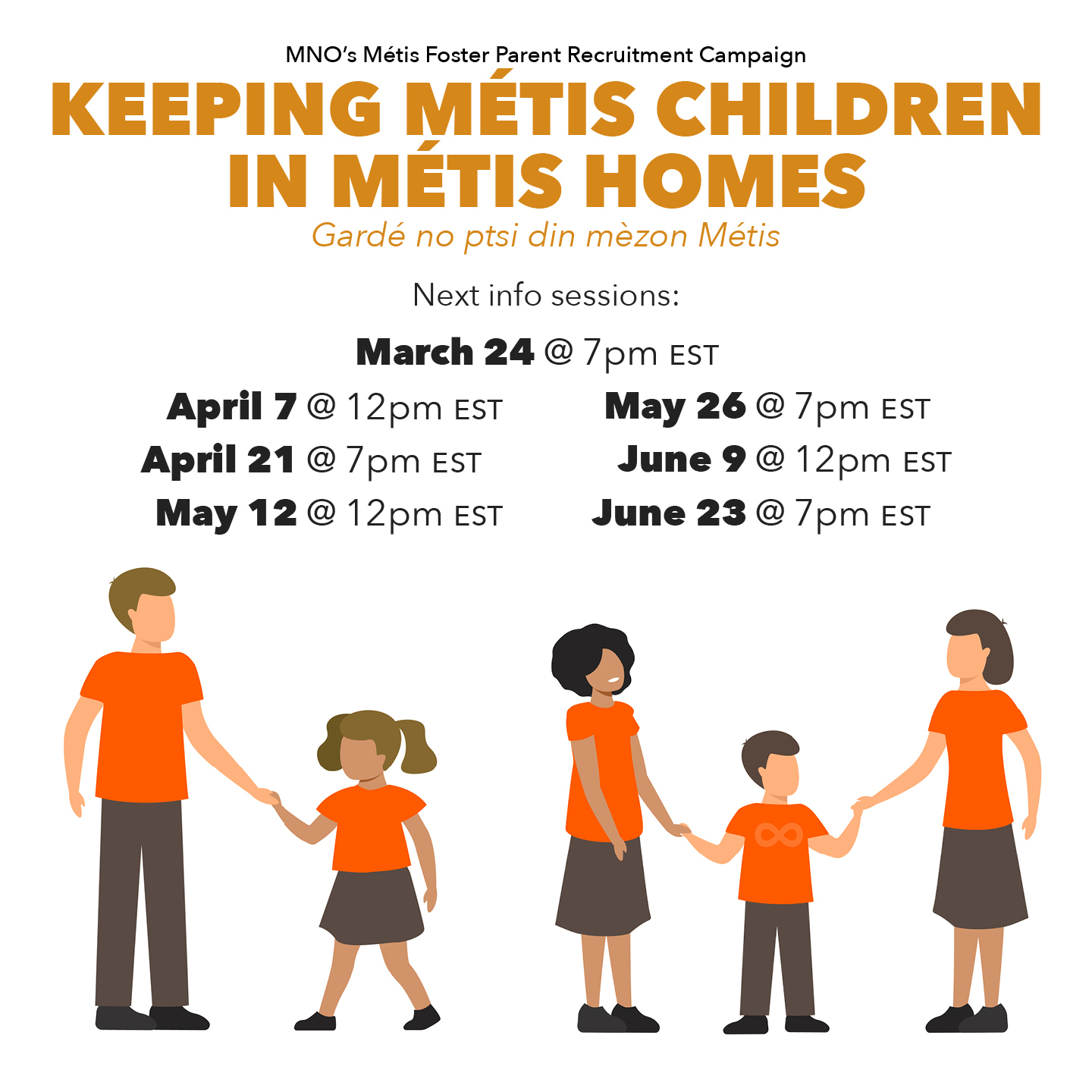 MNO's Métis Foster Parent Recruitment Campaign

KEEPING MÉTIS CHILDREN IN MÉTIS HOMES

Gardé no ptsi din mèzon Métis

Next info sessions:

March 24 @ 7pm EST

April 7 @ 12pm EST
April 21 @ 7pm EST
May 12 @ 12pm EST

May 26 @ 7pm EST
June 9 @ 12pm EST
June 23 @ 7pm EST